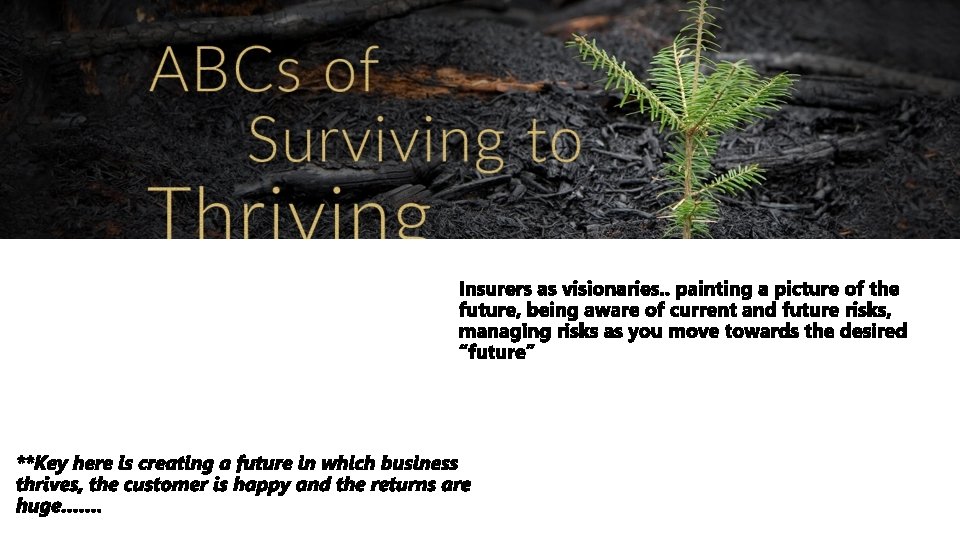 ABCs of Surviving to Thriving

Insurers as visionaries.. painting a picture of the future, being aware of current and future risks, managing risks as you move towards the desired "future"

**Key here is creating a future in which business thrives, the customer is happy and the returns are huge.......